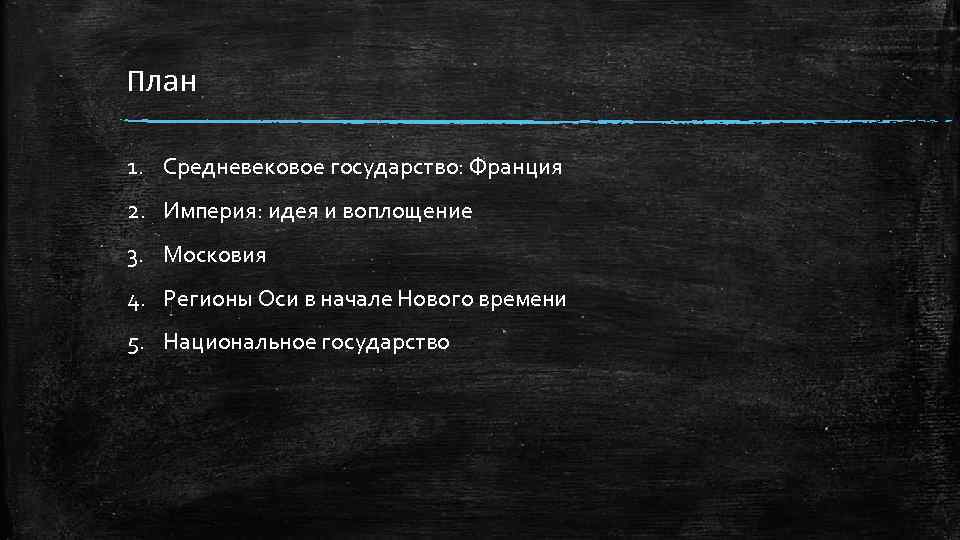 План

1. Средневековое государство: Франция
2. Империя: идея и воплощение
3. Московия
4. Регионы Оси в начале Нового времени
5. Национальное государство